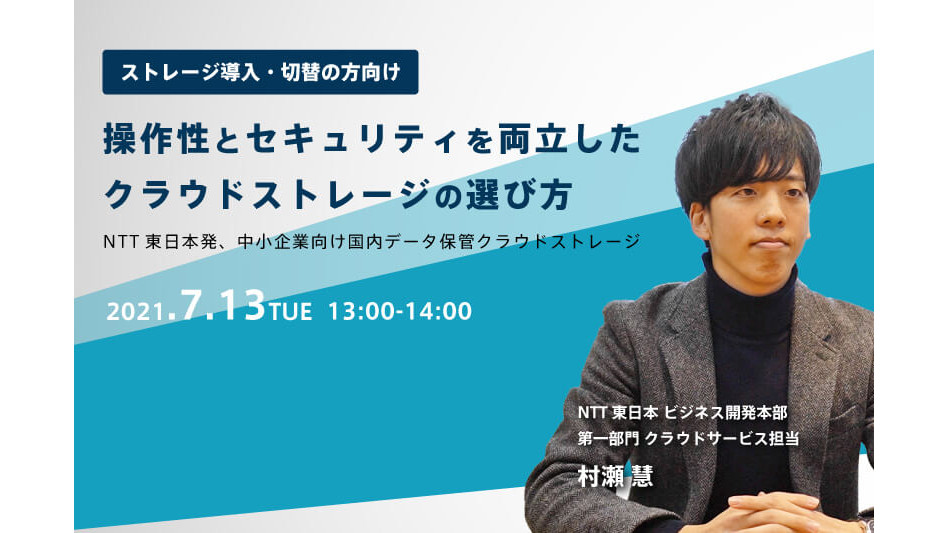 ストレージ導入・切替の方向け

操作性とセキュリティを両立した
クラウドストレージの選び方

NTT 東日本発、中小企業向け国内データ保管クラウドストレージ

2021.7.13TUE 13:00-14:00

NTT 東日本 ビジネス開発本部
第一部門 クラウドサービス担当
村瀬 慧